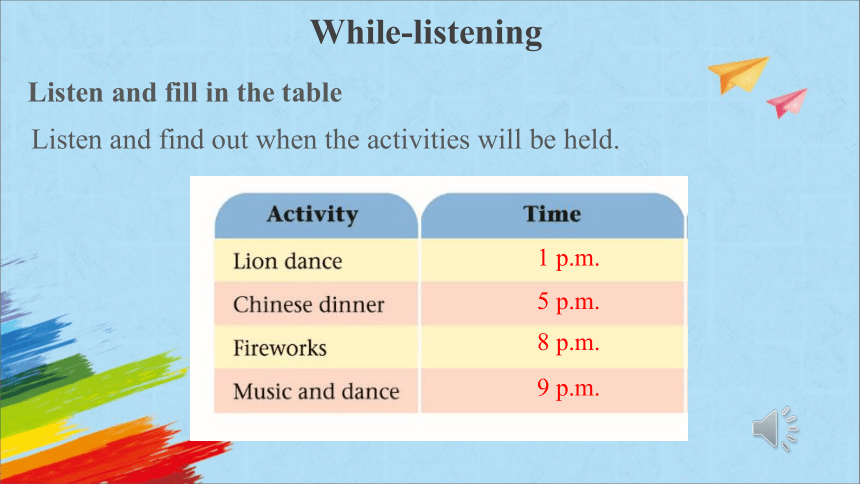 While-listening

Listen and fill in the table

Listen and find out when the activities will be held.

| Activity | Time |
|---|---|
| Lion dance | 1 p.m. |
| Chinese dinner | 5 p.m. |
| Fireworks | 8 p.m. |
| Music and dance | 9 p.m. |